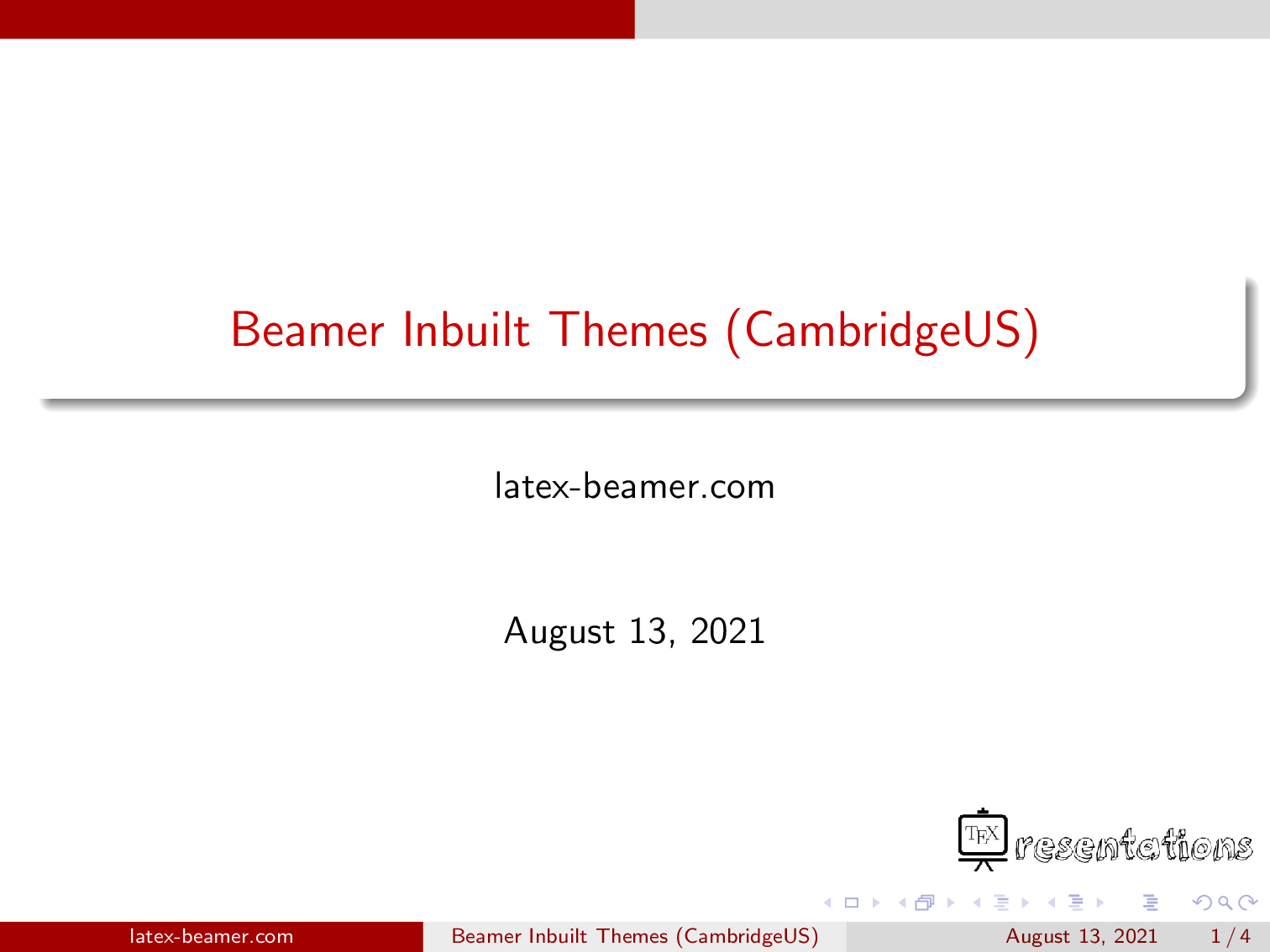 Beamer Inbuilt Themes (CambridgeUS)

latex-beamer.com

August 13, 2021

TEX resentations

latex-beamer.com Beamer Inbuilt Themes (CambridgeUS) August 13, 2021 1 / 4